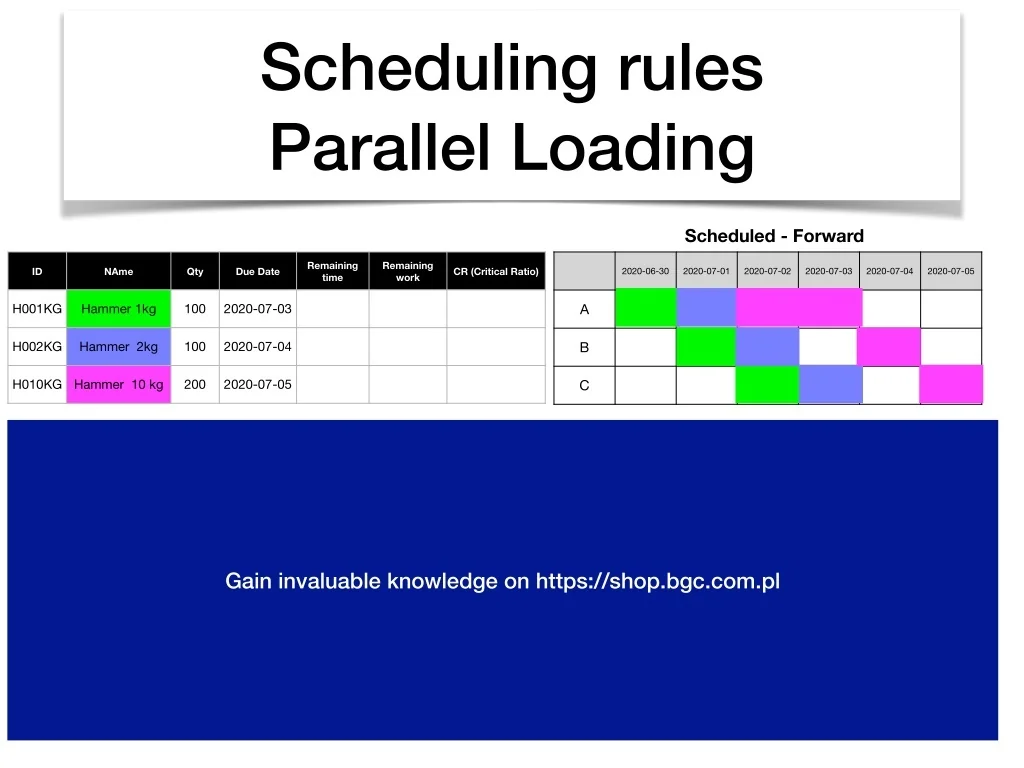 Scheduling rules
Parallel Loading

| ID | NAme | Qty | Due Date | Remaining time | Remaining work | CR (Critical Ratio) |
|---|---|---|---|---|---|---|
| H001KG | Hammer 1kg | 100 | 2020-07-03 | | | |
| H002KG | Hammer 2kg | 100 | 2020-07-04 | | | |
| H010KG | Hammer 10 kg | 200 | 2020-07-05 | | | |

Scheduled - Forward

| | 2020-06-30 | 2020-07-01 | 2020-07-02 | 2020-07-03 | 2020-07-04 | 2020-07-05 |
|---|---|---|---|---|---|---|
| A | | | | | | |
| B | | | | | | |
| C | | | | | | |

Gain invaluable knowledge on https://shop.bgc.com.pl